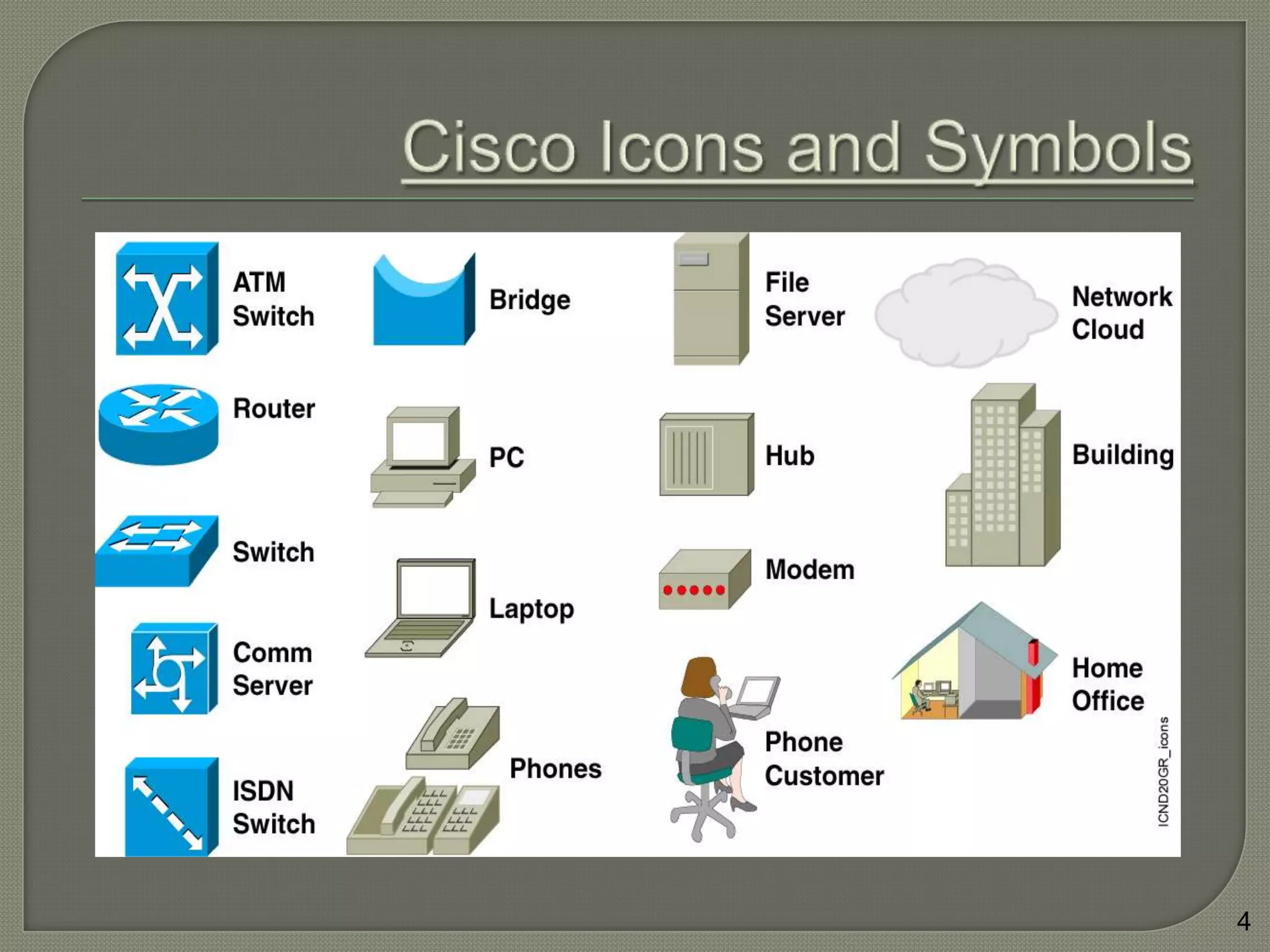 Cisco Icons and Symbols

ATM Switch

Router

Switch

Comm Server

ISDN Switch

Bridge

PC

Laptop

Phones

File Server

Hub

Modem

Phone Customer

Network Cloud

Building

Home Office

ICND20GR_icons

4